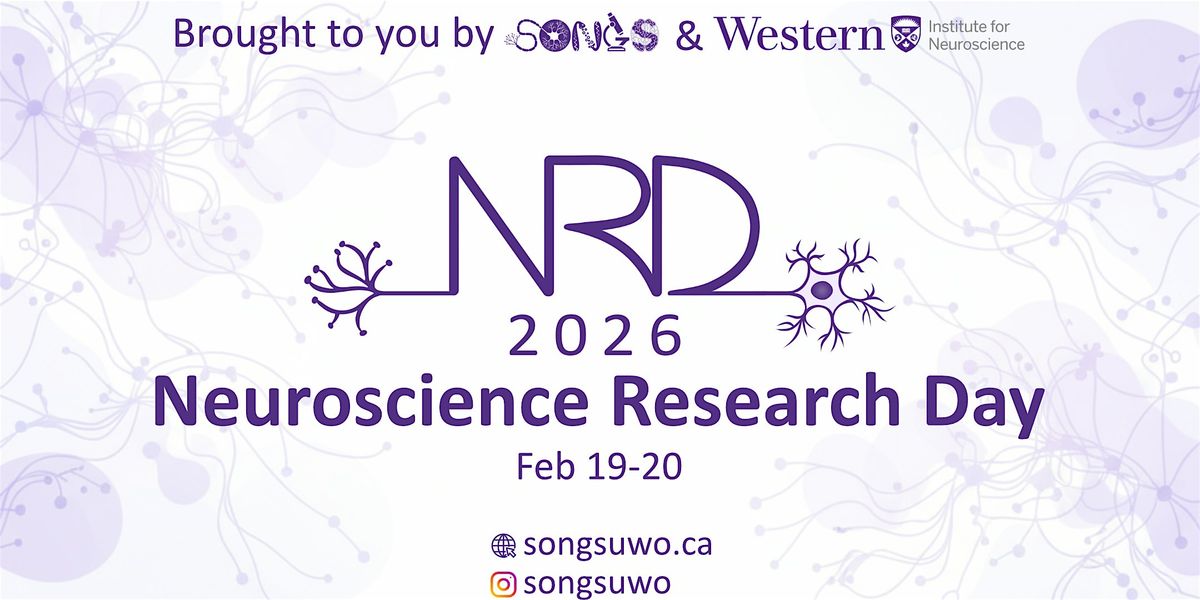 Brought to you by SONGS & Western Institute for Neuroscience

NRD
2026
Neuroscience Research Day
Feb 19-20

songsuwo.ca
songsuwo